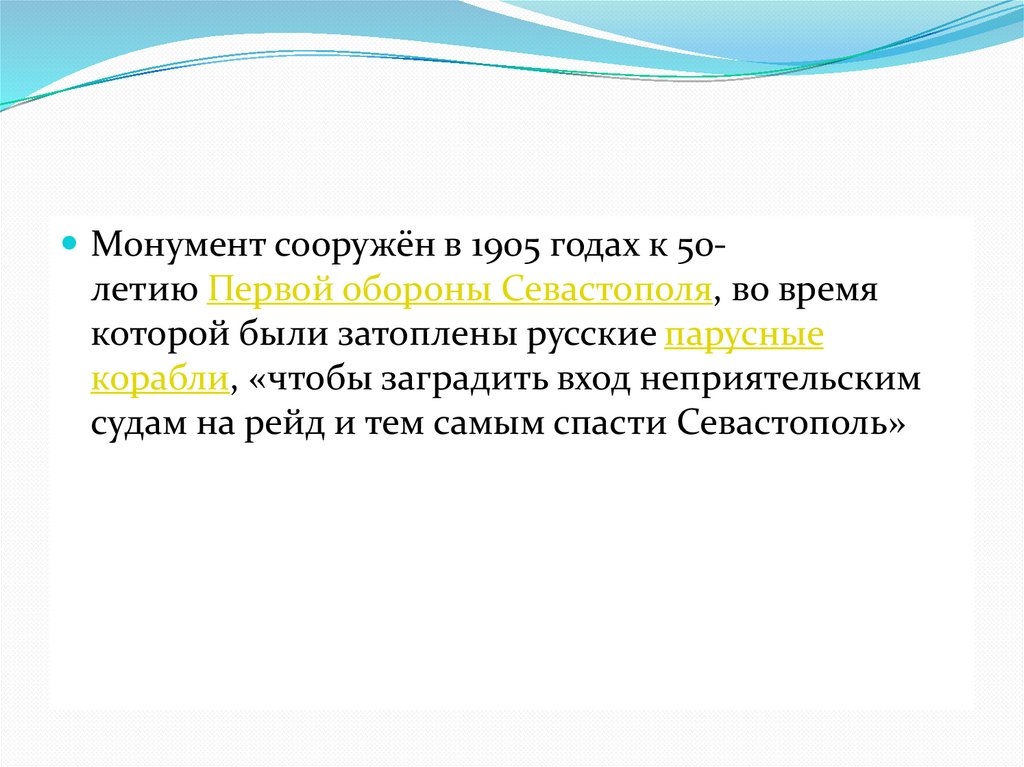 Монумент сооружён в 1905 годах к 50-летию Первой обороны Севастополя, во время которой были затоплены русские парусные корабли, «чтобы заградить вход неприятельским судам на рейд и тем самым спасти Севастополь»